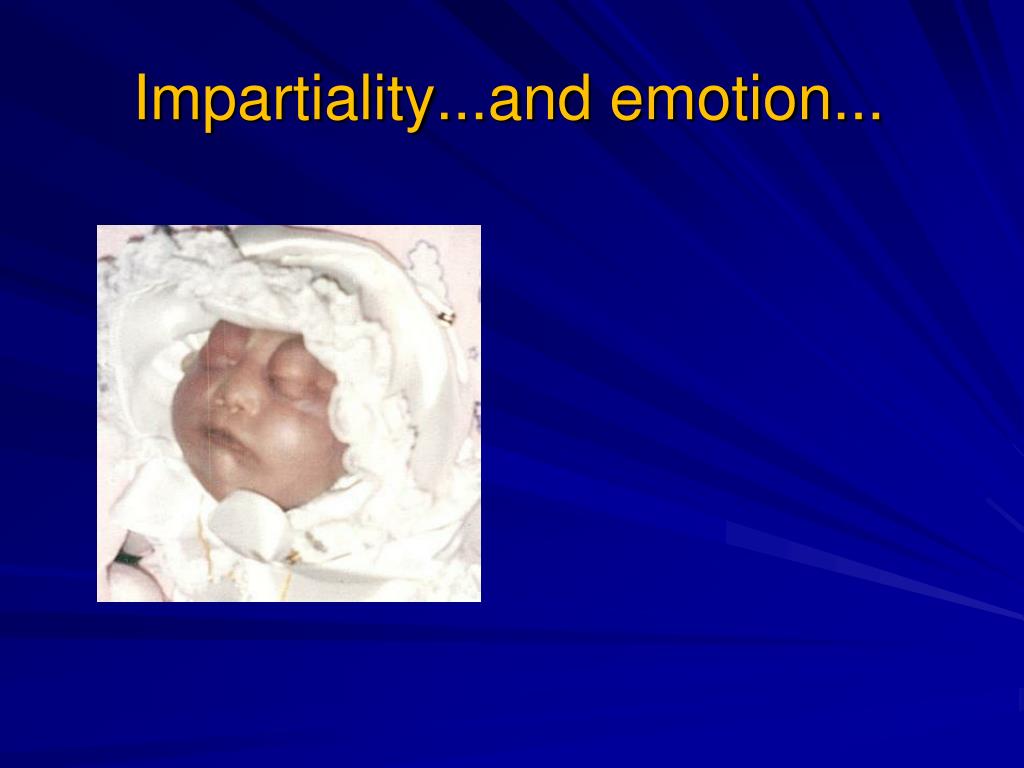 Impartiality...and emotion...